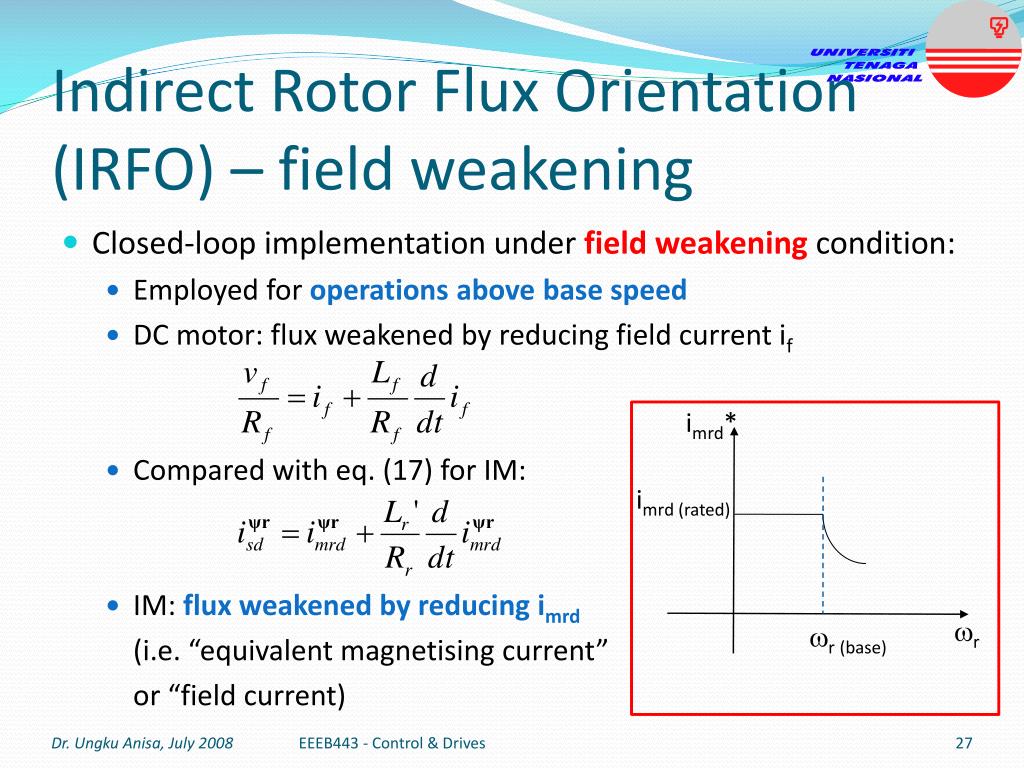 UNIVERSITI TENAGA NASIONAL

Indirect Rotor Flux Orientation (IRFO) – field weakening

Closed-loop implementation under field weakening condition:

Employed for operations above base speed

DC motor: flux weakened by reducing field current $i_f$

$\frac{v_f}{R_f} = i_f + \frac{L_f}{R_f}\frac{d}{dt}i_f$

Compared with eq. (17) for IM:

$i_{sd}^{\psi r} = i_{mrd}^{\psi r} + \frac{L_r'}{R_r}\frac{d}{dt}i_{mrd}^{\psi r}$

IM: flux weakened by reducing $i_{mrd}$ (i.e. “equivalent magnetising current” or “field current)

$i_{mrd}$*

$i_{mrd\ (rated)}$

$\omega_{r\ (base)}$

$\omega_r$

Dr. Ungku Anisa, July 2008

EEEB443 - Control & Drives

27